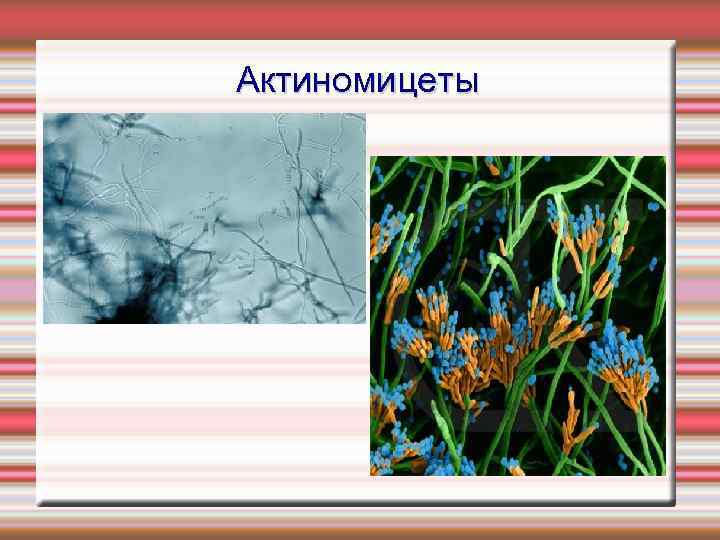 Актиномицеты